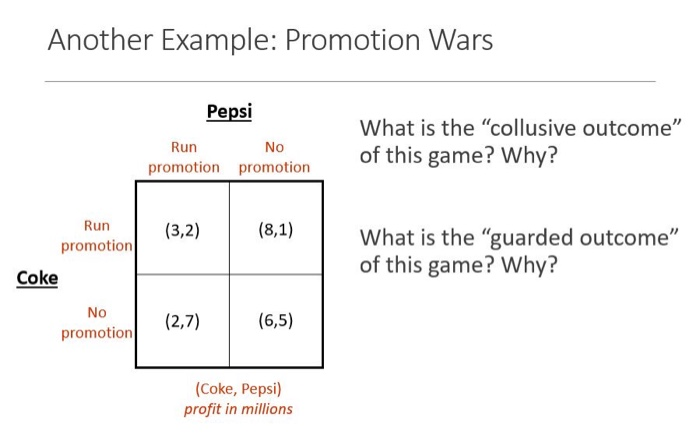 Another Example: Promotion Wars

Pepsi

| | Run promotion | No promotion |
|---|---|---|
| Run promotion | (3,2) | (8,1) |
| No promotion | (2,7) | (6,5) |

Coke

(Coke, Pepsi)
profit in millions

What is the “collusive outcome” of this game? Why?

What is the “guarded outcome” of this game? Why?